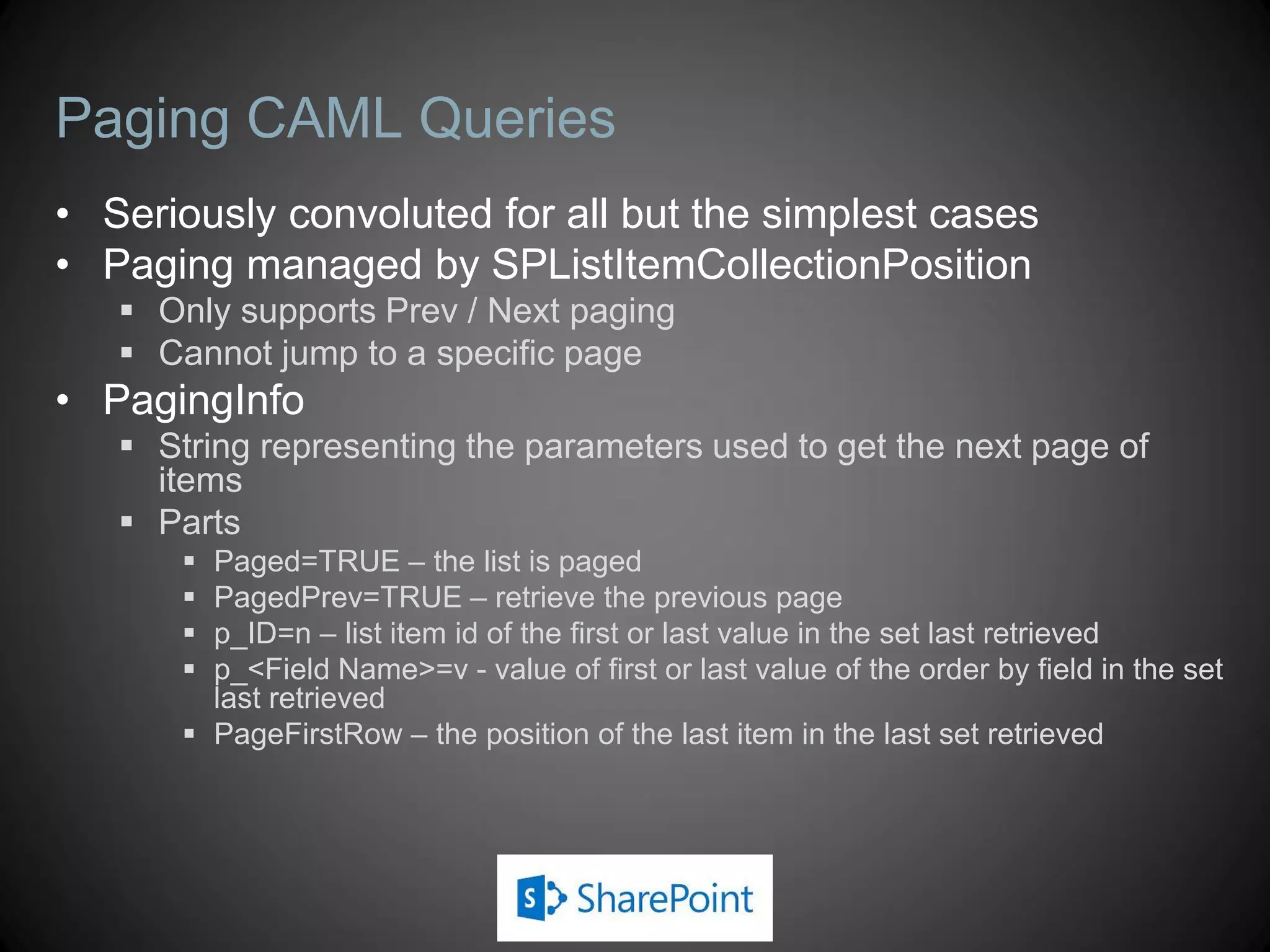 Paging CAML Queries

• Seriously convoluted for all but the simplest cases
• Paging managed by SPListItemCollectionPosition
  ▪ Only supports Prev / Next paging
  ▪ Cannot jump to a specific page
• PagingInfo
  ▪ String representing the parameters used to get the next page of items
  ▪ Parts
    ▪ Paged=TRUE – the list is paged
    ▪ PagedPrev=TRUE – retrieve the previous page
    ▪ p_ID=n – list item id of the first or last value in the set last retrieved
    ▪ p_<Field Name>=v - value of first or last value of the order by field in the set last retrieved
    ▪ PageFirstRow – the position of the last item in the last set retrieved

S SharePoint